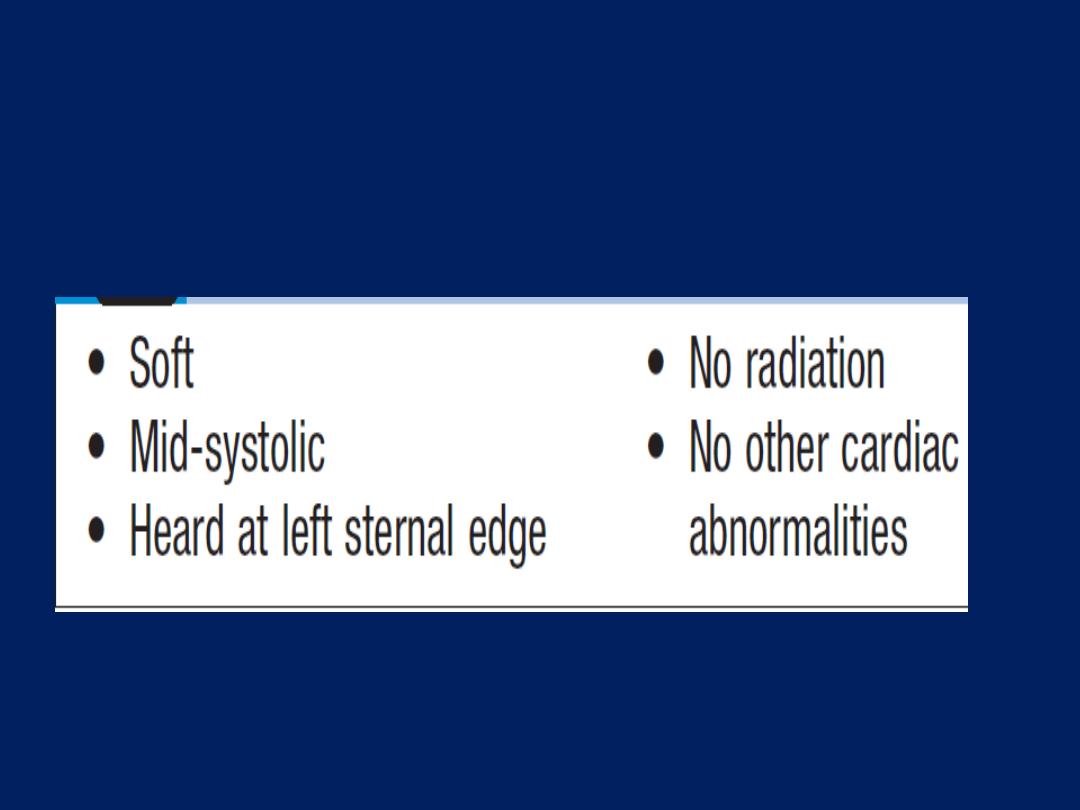 • Soft
• Mid-systolic
• Heard at left sternal edge

• No radiation
• No other cardiac abnormalities